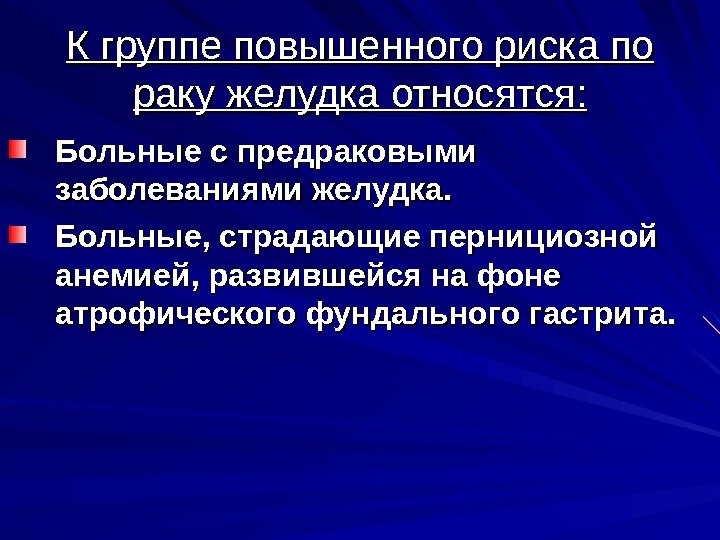 К группе повышенного риска по раку желудка относятся:

Больные с предраковыми заболеваниями желудка.

Больные, страдающие пернициозной анемией, развившейся на фоне атрофического фундального гастрита.